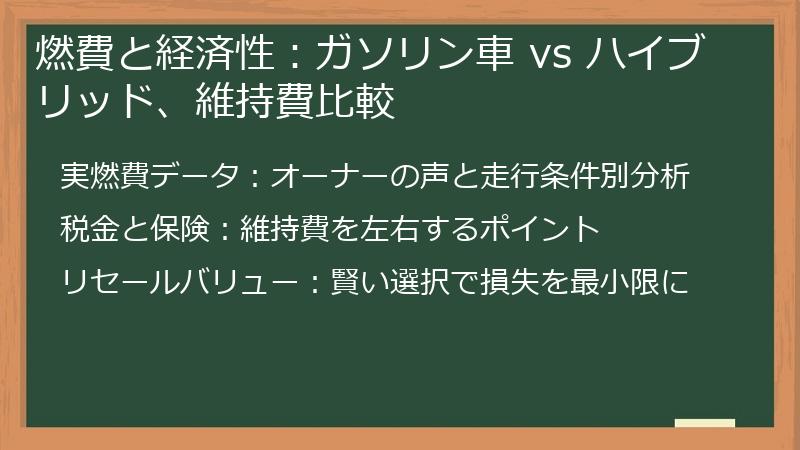 燃費と経済性：ガソリン車 vs ハイブリッド、維持費比較

実燃費データ：オーナーの声と走行条件別分析

税金と保険：維持費を左右するポイント

リセールバリュー：賢い選択で損失を最小限に